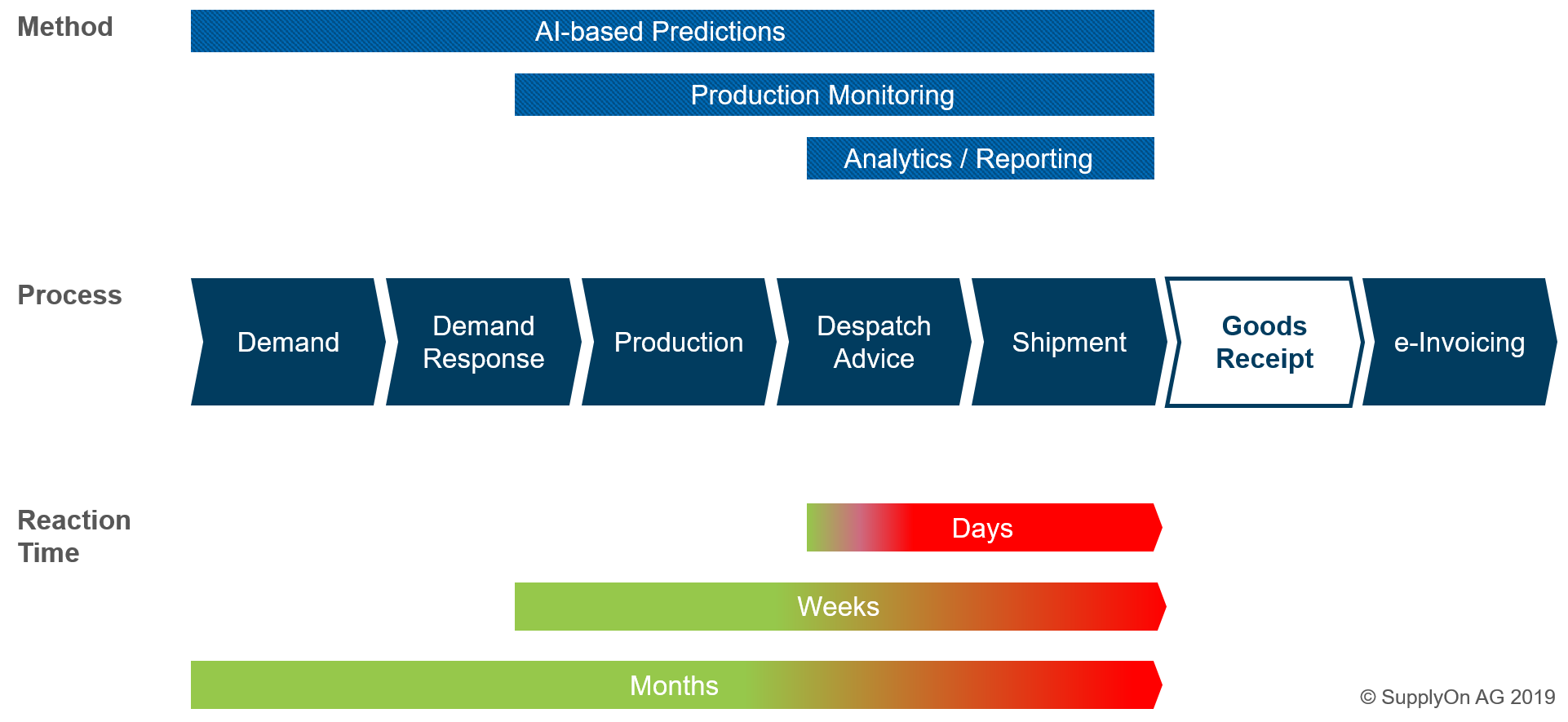 Method

AI-based Predictions

Production Monitoring

Analytics / Reporting

Process

Demand

Demand Response

Production

Despatch Advice

Shipment

Goods Receipt

e-Invoicing

Reaction Time

Days

Weeks

Months

© SupplyOn AG 2019